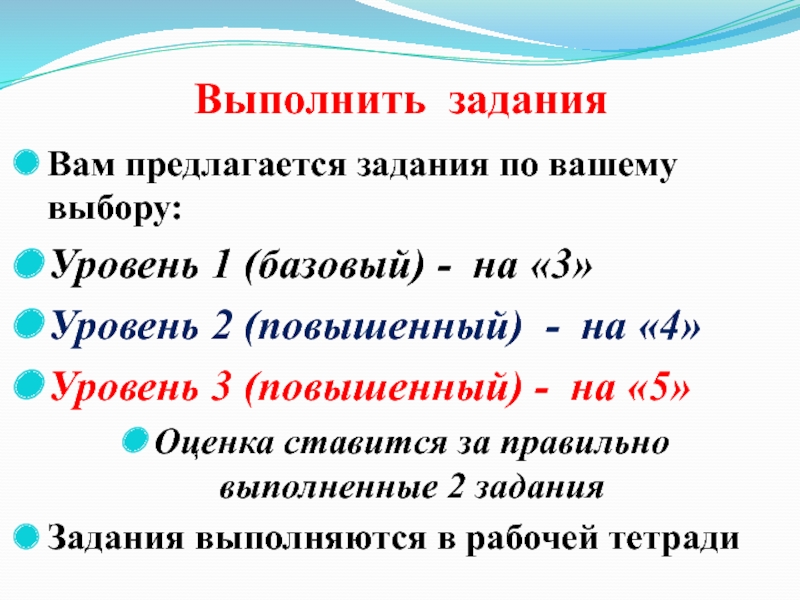 Выполнить задания

Вам предлагается задания по вашему выбору:

Уровень 1 (базовый) - на «3»

Уровень 2 (повышенный) - на «4»

Уровень 3 (повышенный) - на «5»

Оценка ставится за правильно выполненные 2 задания

Задания выполняются в рабочей тетради